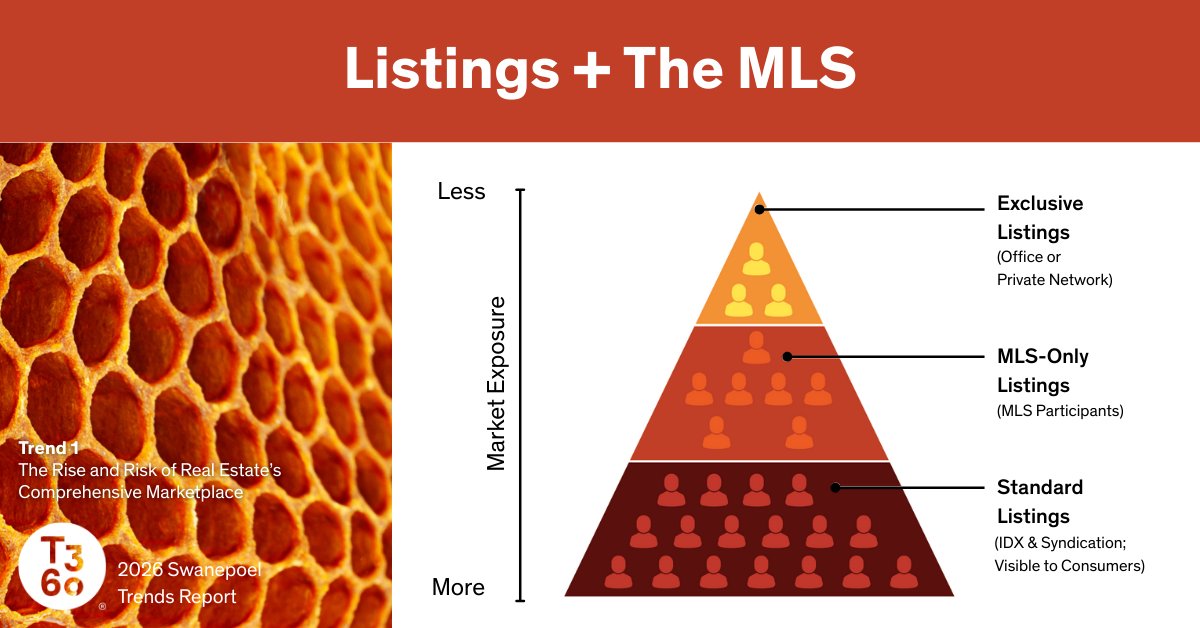 Listings + The MLS

Trend 1
The Rise and Risk of Real Estate's Comprehensive Marketplace

T3 60 ®

2026 Swanepoel Trends Report

Less

Market Exposure

More

Exclusive Listings
(Office or Private Network)

MLS-Only Listings
(MLS Participants)

Standard Listings
(IDX & Syndication; Visible to Consumers)